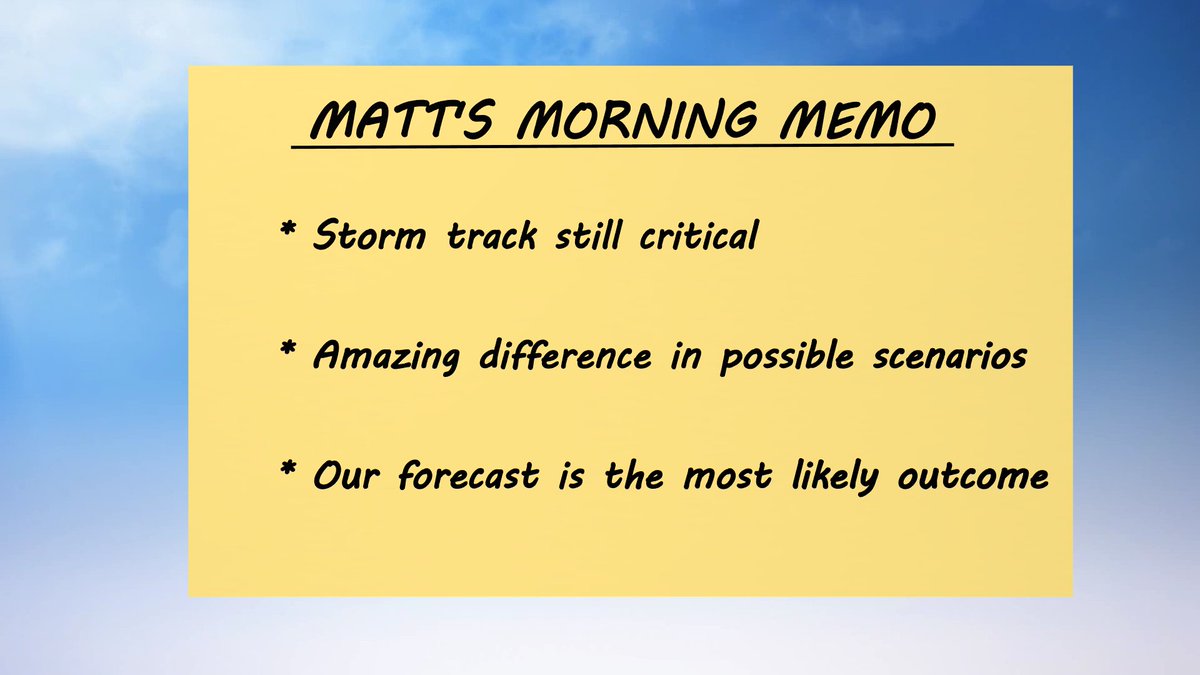 MATT'S MORNING MEMO

* Storm track still critical

* Amazing difference in possible scenarios

* Our forecast is the most likely outcome